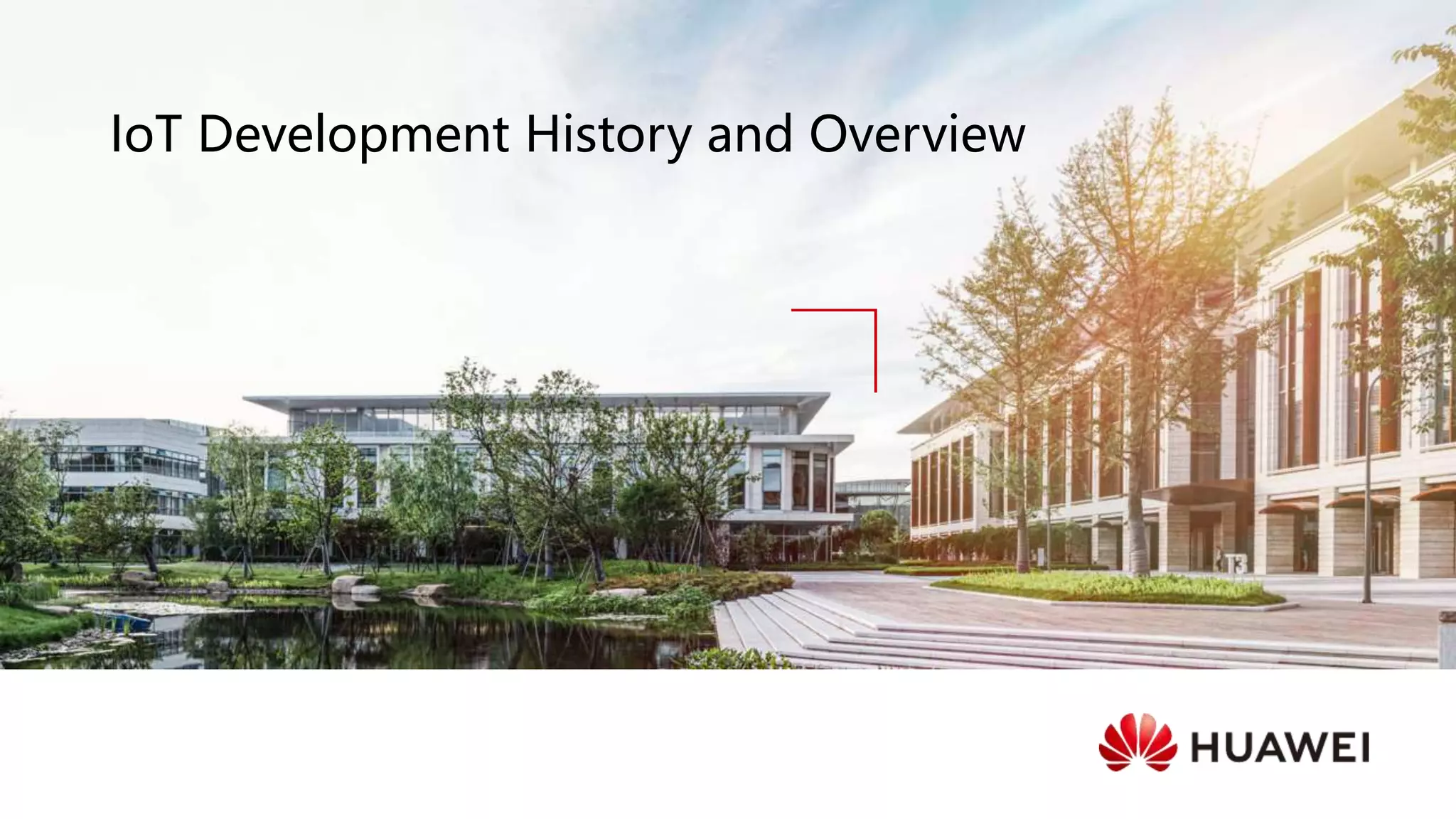 IoT Development History and Overview

HUAWEI